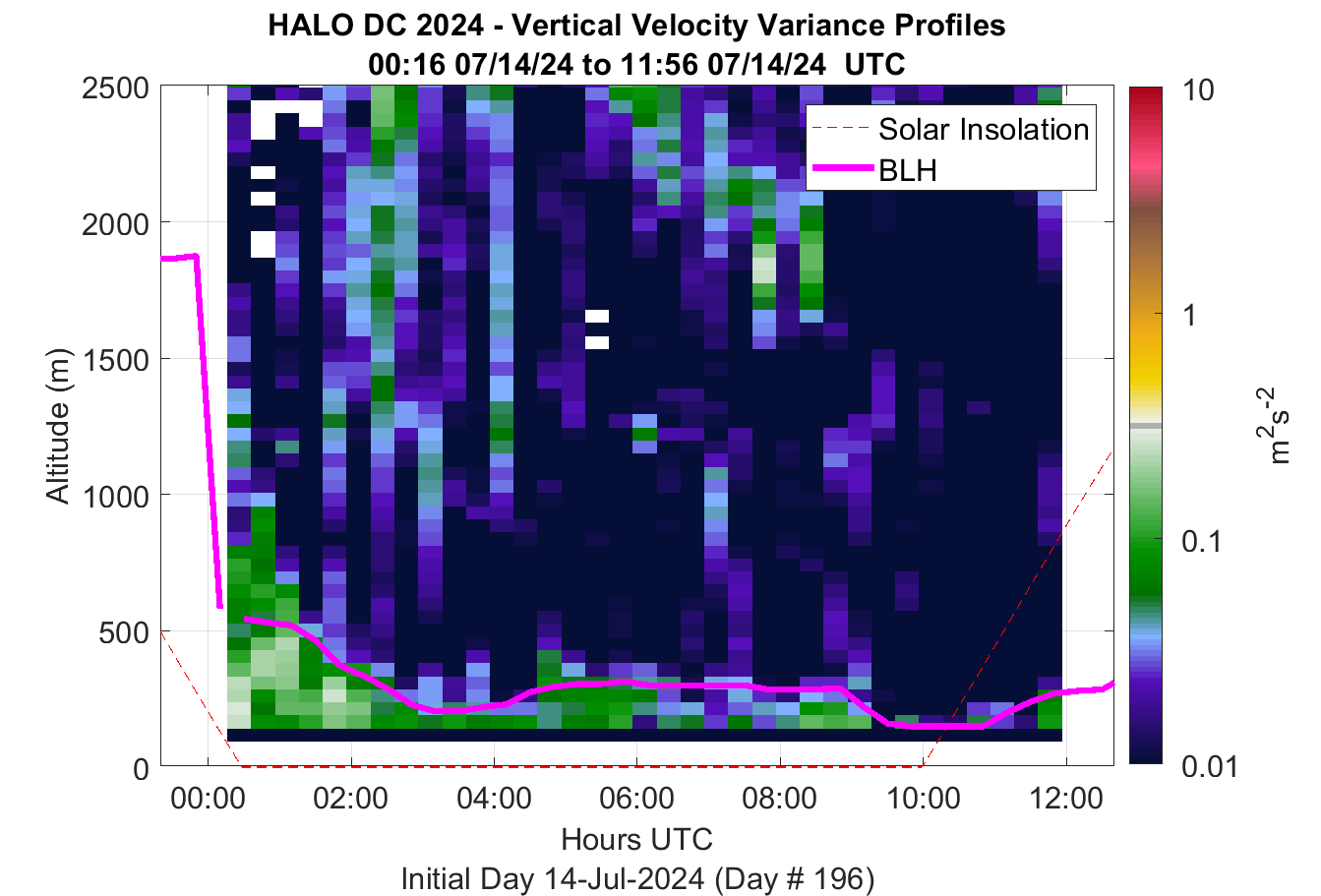 HALO DC 2024 - Vertical Velocity Variance Profiles
00:16 07/14/24 to 11:56 07/14/24 UTC

Solar Insolation
BLH

Altitude (m)
2500
2000
1500
1000
500
0

00:00
02:00
04:00
06:00
08:00
10:00
12:00

Hours UTC
Initial Day 14-Jul-2024 (Day # 196)

10
1
0.1
0.01
$m^2s^{-2}$